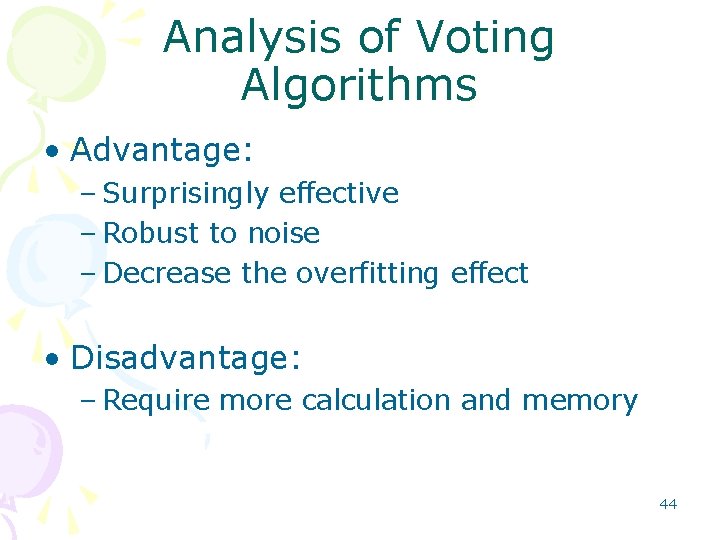 Analysis of Voting Algorithms

• Advantage:
  – Surprisingly effective
  – Robust to noise
  – Decrease the overfitting effect

• Disadvantage:
  – Require more calculation and memory

44